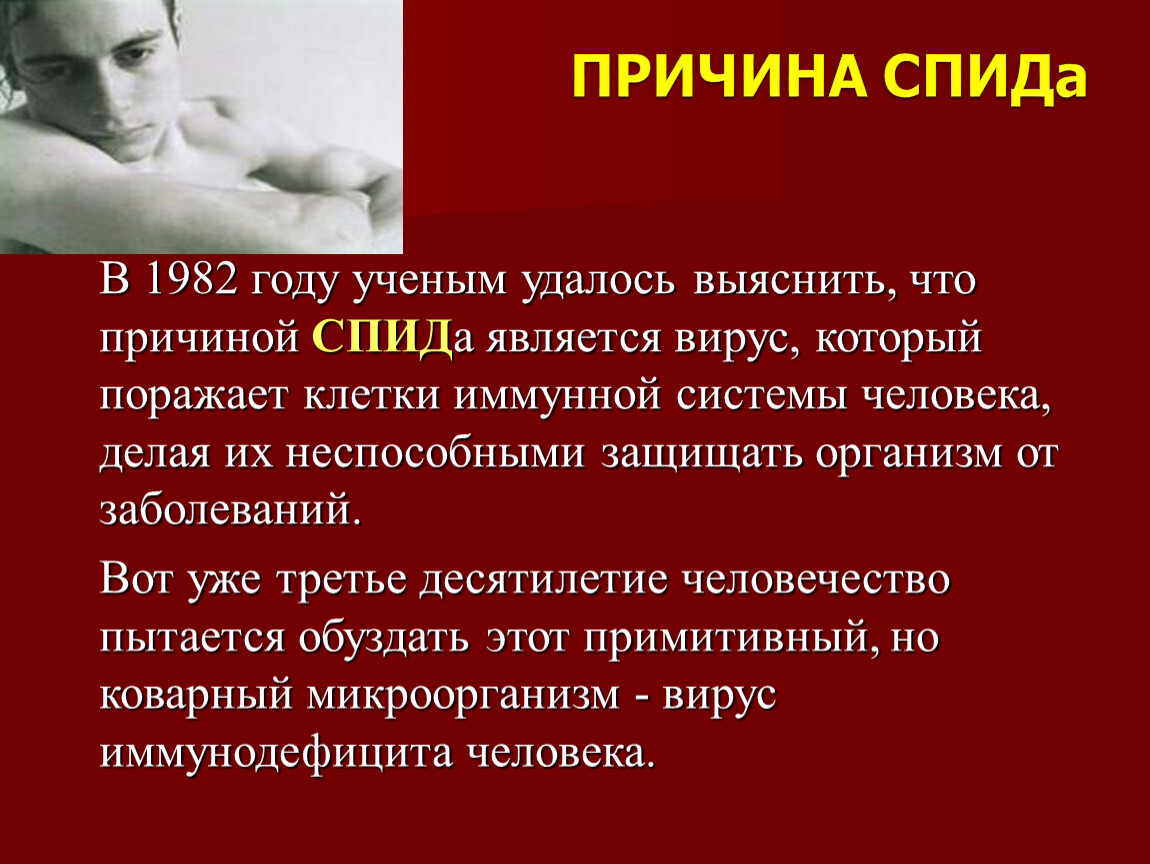 ПРИЧИНА СПИДа

В 1982 году ученым удалось выяснить, что причиной СПИДа является вирус, который поражает клетки иммунной системы человека, делая их неспособными защищать организм от заболеваний.

Вот уже третье десятилетие человечество пытается обуздать этот примитивный, но коварный микроорганизм - вирус иммунодефицита человека.